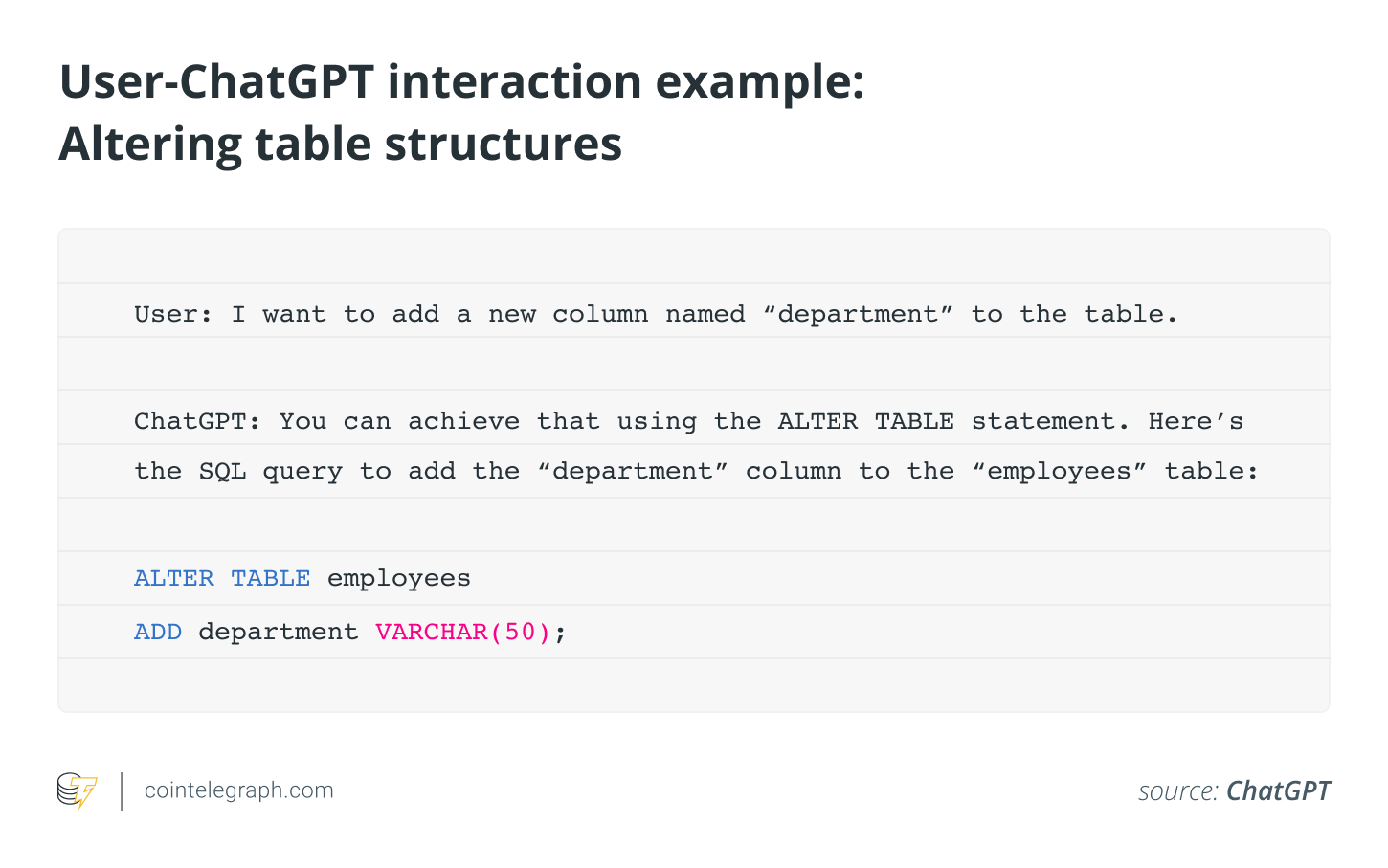 User-ChatGPT interaction example:
Altering table structures

User: I want to add a new column named “department” to the table.

ChatGPT: You can achieve that using the ALTER TABLE statement. Here’s the SQL query to add the “department” column to the “employees” table:

ALTER TABLE employees
ADD department VARCHAR(50);

cointelegraph.com

source: ChatGPT